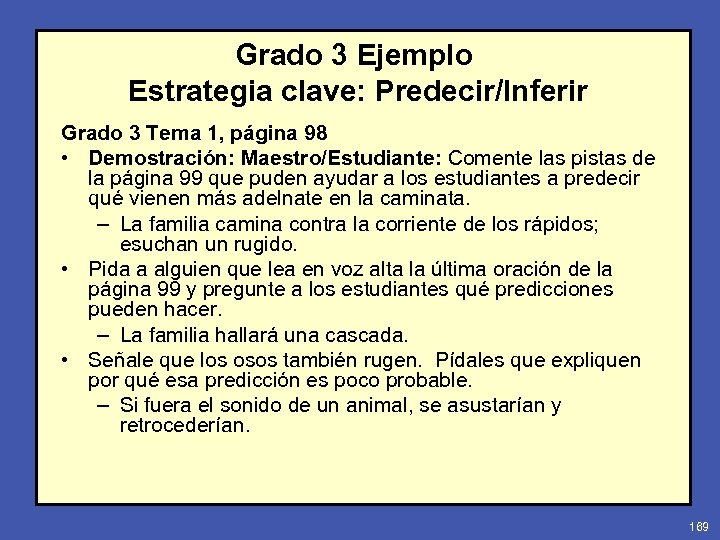 Grado 3 Ejemplo
Estrategia clave: Predecir/Inferir

Grado 3 Tema 1, página 98

• Demostración: Maestro/Estudiante: Comente las pistas de la página 99 que puden ayudar a los estudiantes a predecir qué vienen más adelnate en la caminata.
– La familia camina contra la corriente de los rápidos; esuchan un rugido.
• Pida a alguien que lea en voz alta la última oración de la página 99 y pregunte a los estudiantes qué predicciones pueden hacer.
– La familia hallará una cascada.
• Señale que los osos también rugen. Pídales que expliquen por qué esa predicción es poco probable.
– Si fuera el sonido de un animal, se asustarían y retrocederían.

189